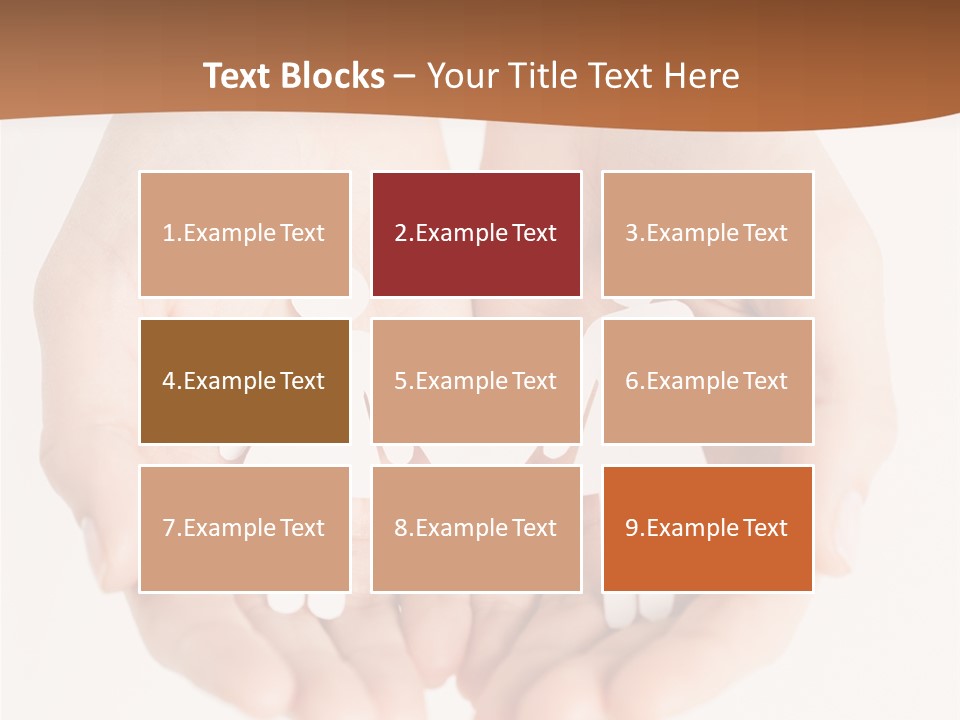 Text Blocks – Your Title Text Here

1.Example Text

2.Example Text

3.Example Text

4.Example Text

5.Example Text

6.Example Text

7.Example Text

8.Example Text

9.Example Text